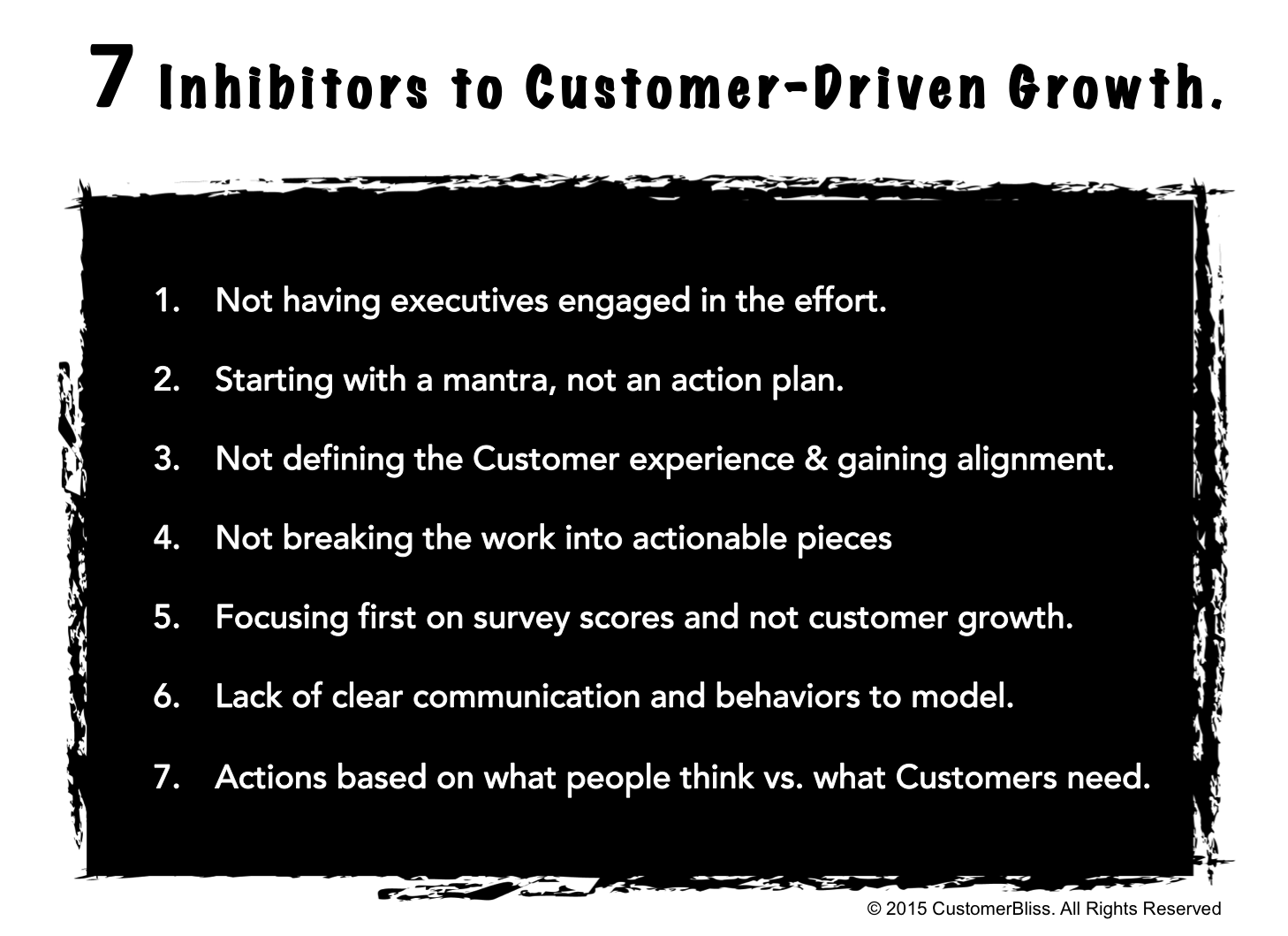 7 Inhibitors to Customer-Driven Growth.

1. Not having executives engaged in the effort.

2. Starting with a mantra, not an action plan.

3. Not defining the Customer experience & gaining alignment.

4. Not breaking the work into actionable pieces

5. Focusing first on survey scores and not customer growth.

6. Lack of clear communication and behaviors to model.

7. Actions based on what people think vs. what Customers need.

© 2015 CustomerBliss. All Rights Reserved